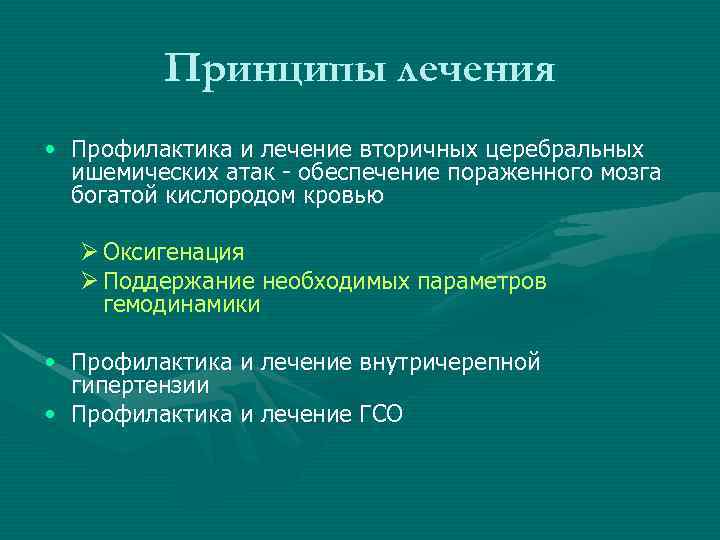 Принципы лечения

• Профилактика и лечение вторичных церебральных ишемических атак - обеспечение пораженного мозга богатой кислородом кровью

➢ Оксигенация
➢ Поддержание необходимых параметров гемодинамики

• Профилактика и лечение внутричерепной гипертензии
• Профилактика и лечение ГСО